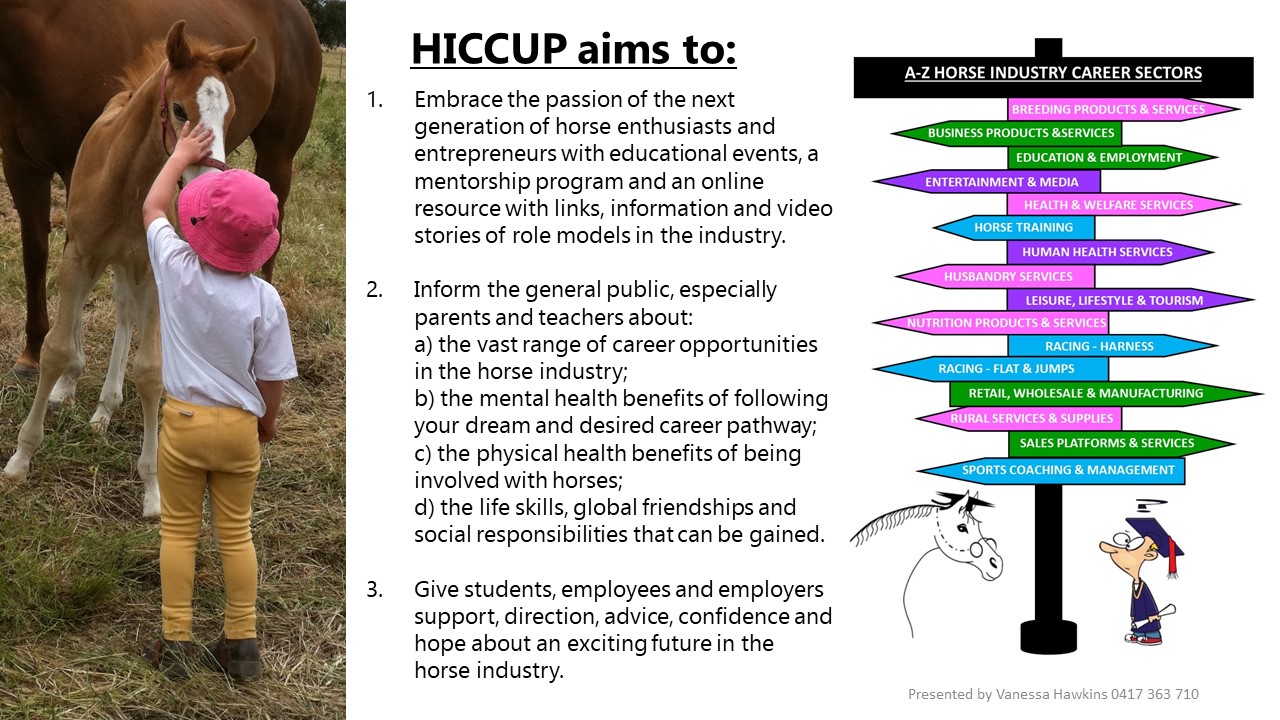 HICCUP aims to:

1. Embrace the passion of the next generation of horse enthusiasts and entrepreneurs with educational events, a mentorship program and an online resource with links, information and video stories of role models in the industry.

2. Inform the general public, especially parents and teachers about:
a) the vast range of career opportunities in the horse industry;
b) the mental health benefits of following your dream and desired career pathway;
c) the physical health benefits of being involved with horses;
d) the life skills, global friendships and social responsibilities that can be gained.

3. Give students, employees and employers support, direction, advice, confidence and hope about an exciting future in the horse industry.

A-Z HORSE INDUSTRY CAREER SECTORS
BREEDING PRODUCTS & SERVICES
BUSINESS PRODUCTS &SERVICES
EDUCATION & EMPLOYMENT
ENTERTAINMENT & MEDIA
HEALTH & WELFARE SERVICES
HORSE TRAINING
HUMAN HEALTH SERVICES
HUSBANDRY SERVICES
LEISURE, LIFESTYLE & TOURISM
NUTRITION PRODUCTS & SERVICES
RACING - HARNESS
RACING - FLAT & JUMPS
RETAIL, WHOLESALE & MANUFACTURING
RURAL SERVICES & SUPPLIES
SALES PLATFORMS & SERVICES
SPORTS COACHING & MANAGEMENT

Presented by Vanessa Hawkins 0417 363 710